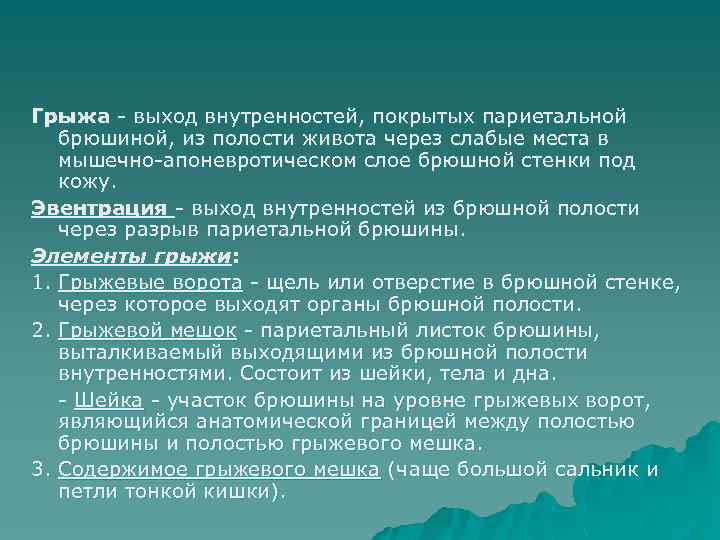 Грыжа - выход внутренностей, покрытых париетальной брюшиной, из полости живота через слабые места в мышечно-апоневротическом слое брюшной стенки под кожу.

Эвентрация - выход внутренностей из брюшной полости через разрыв париетальной брюшины.

Элементы грыжи:

1. Грыжевые ворота - щель или отверстие в брюшной стенке, через которое выходят органы брюшной полости.

2. Грыжевой мешок - париетальный листок брюшины, выталкиваемый выходящими из брюшной полости внутренностями. Состоит из шейки, тела и дна.

- Шейка - участок брюшины на уровне грыжевых ворот, являющийся анатомической границей между полостью брюшины и полостью грыжевого мешка.

3. Содержимое грыжевого мешка (чаще большой сальник и петли тонкой кишки).